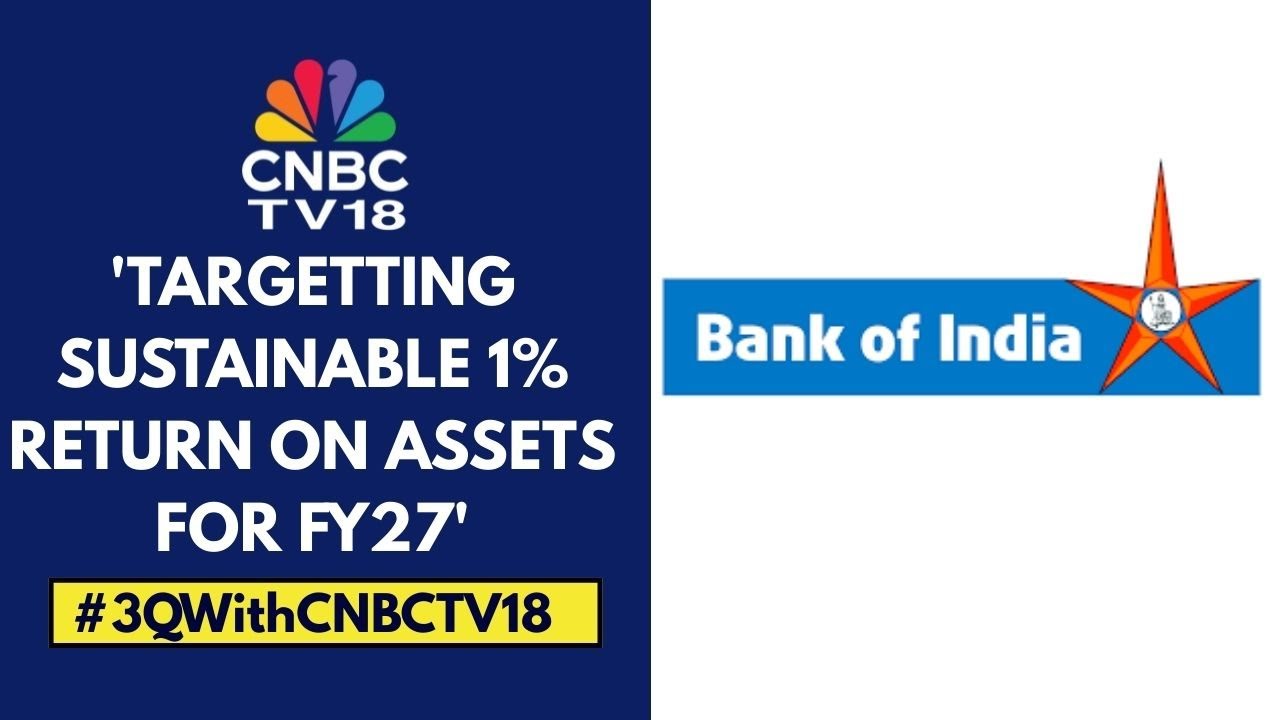 CNBC TV18

'TARGETTING SUSTAINABLE 1% RETURN ON ASSETS FOR FY27'

#3QWithCNBCTV18

Bank of India